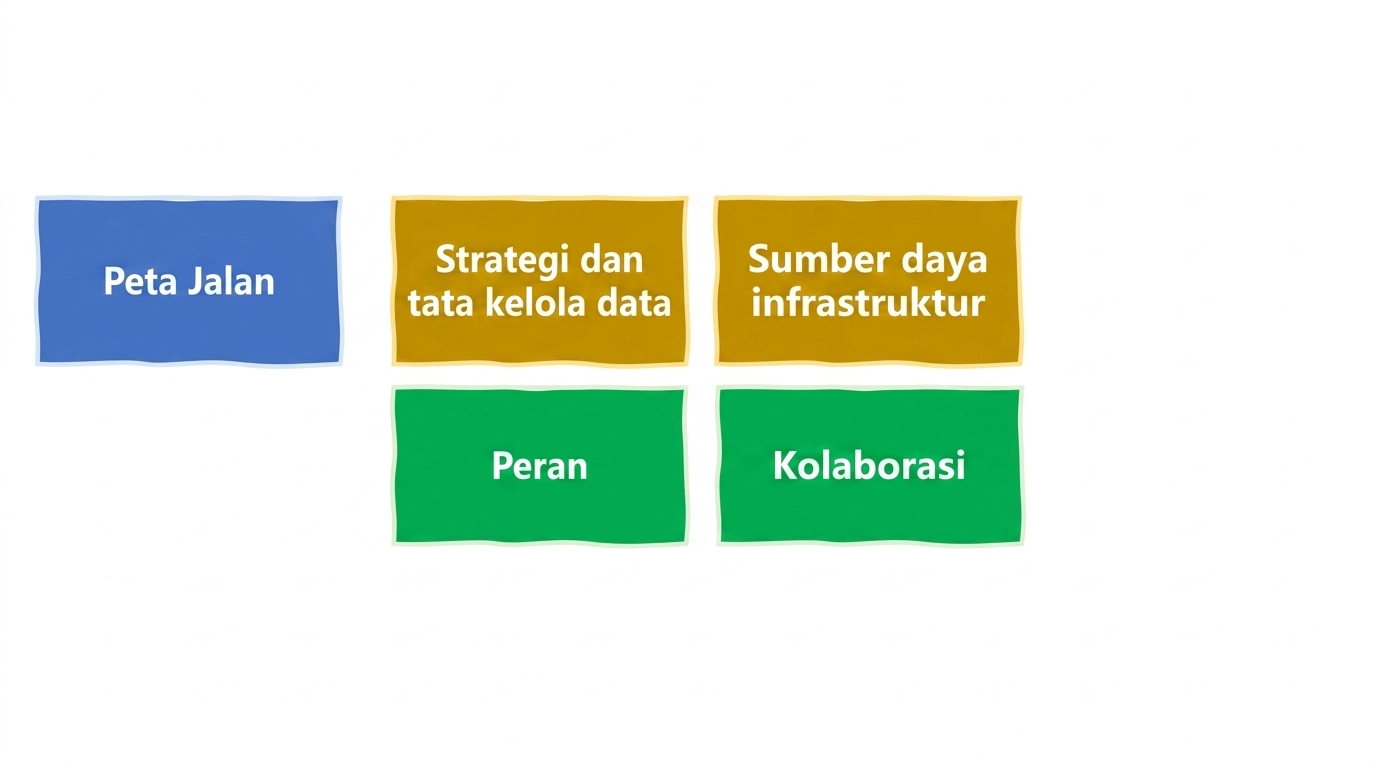 Peta Jalan

Strategi dan tata kelola data

Sumber daya infrastruktur

Peran

Kolaborasi